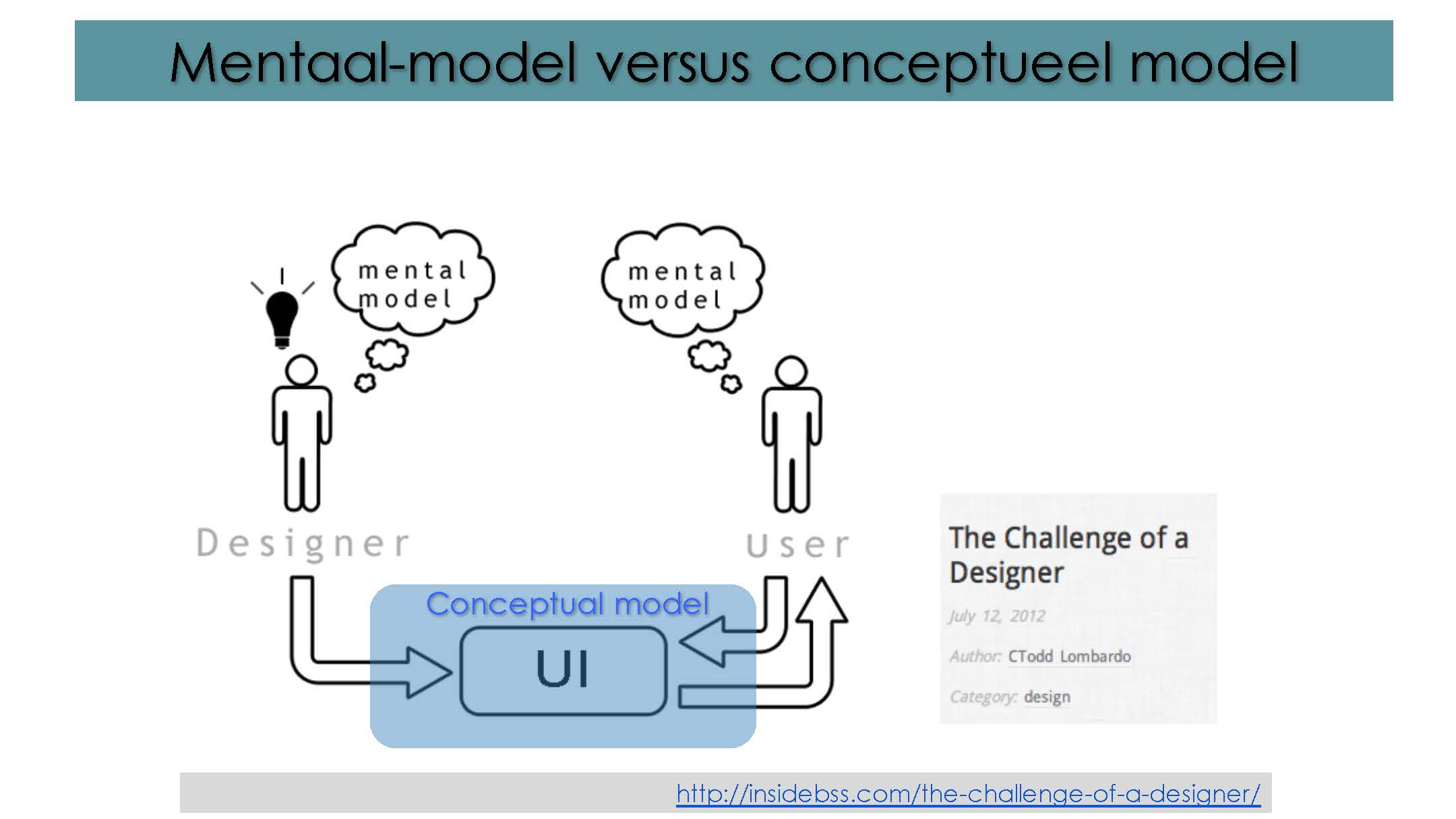 Mentaal-model versus conceptueel model

mental model

mental model

Designer

User

Conceptual model

UI

The Challenge of a Designer

July 12, 2012

Author: CTodd Lombardo

Category: design

http://insidebss.com/the-challenge-of-a-designer/